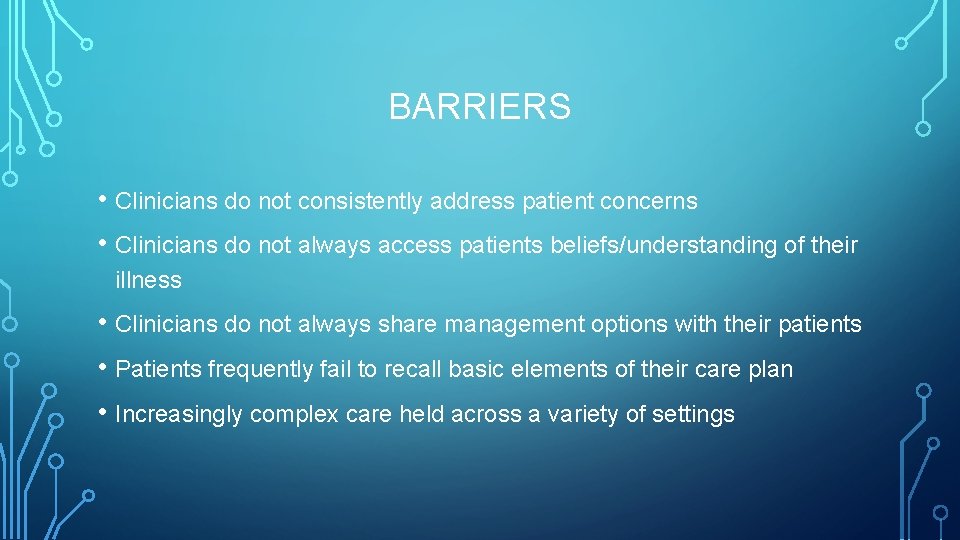 BARRIERS

• Clinicians do not consistently address patient concerns

• Clinicians do not always access patients beliefs/understanding of their illness

• Clinicians do not always share management options with their patients

• Patients frequently fail to recall basic elements of their care plan

• Increasingly complex care held across a variety of settings